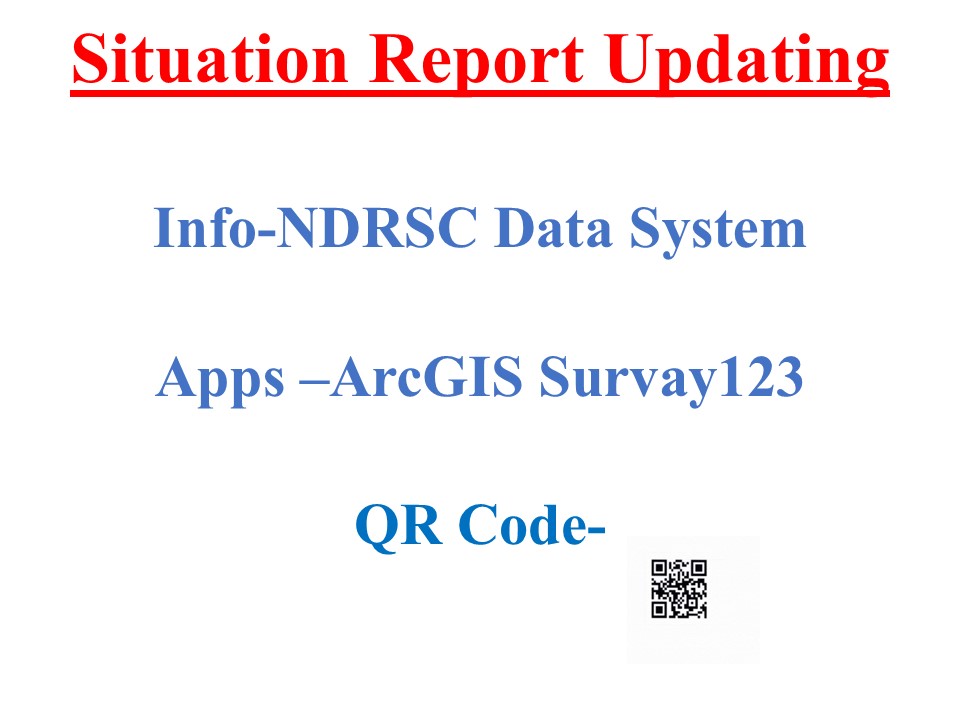 Situation Report Updating

Info-NDRSC Data System

Apps –ArcGIS Survay123

QR Code-